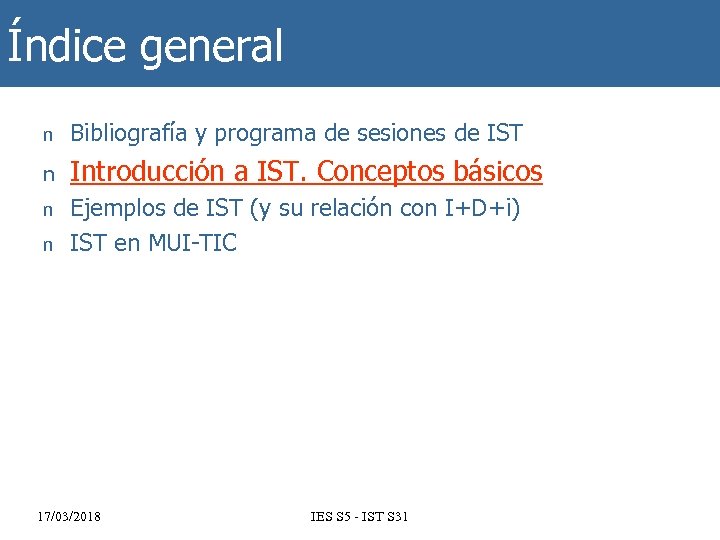 Índice general

n Bibliografía y programa de sesiones de IST
n Introducción a IST. Conceptos básicos
n Ejemplos de IST (y su relación con I+D+i)
n IST en MUI-TIC

17/03/2018

IES S5 - IST S31